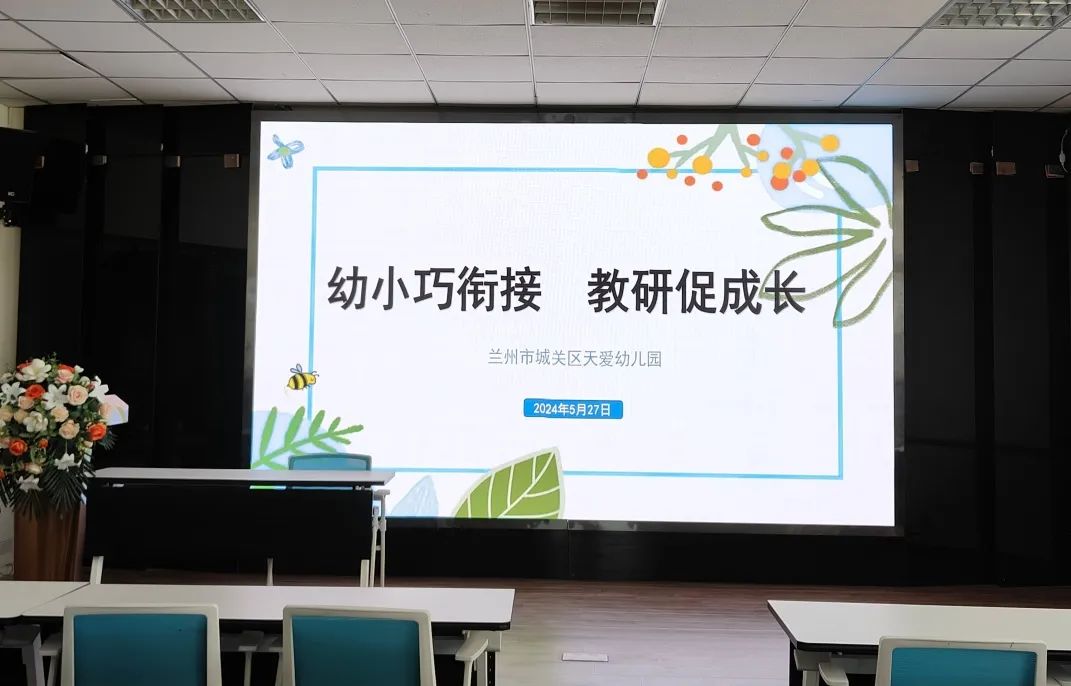 幼小巧衔接　教研促成长

兰州市城关区天爱幼儿园

2024年5月27日